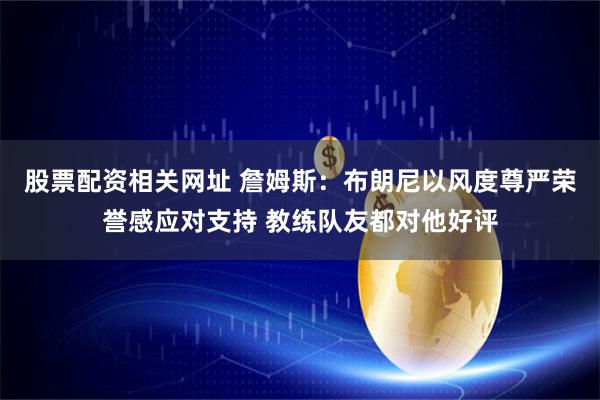 $

股票配资相关网址 詹姆斯：布朗尼以风度尊严荣誉感应对支持 教练队友都对他好评